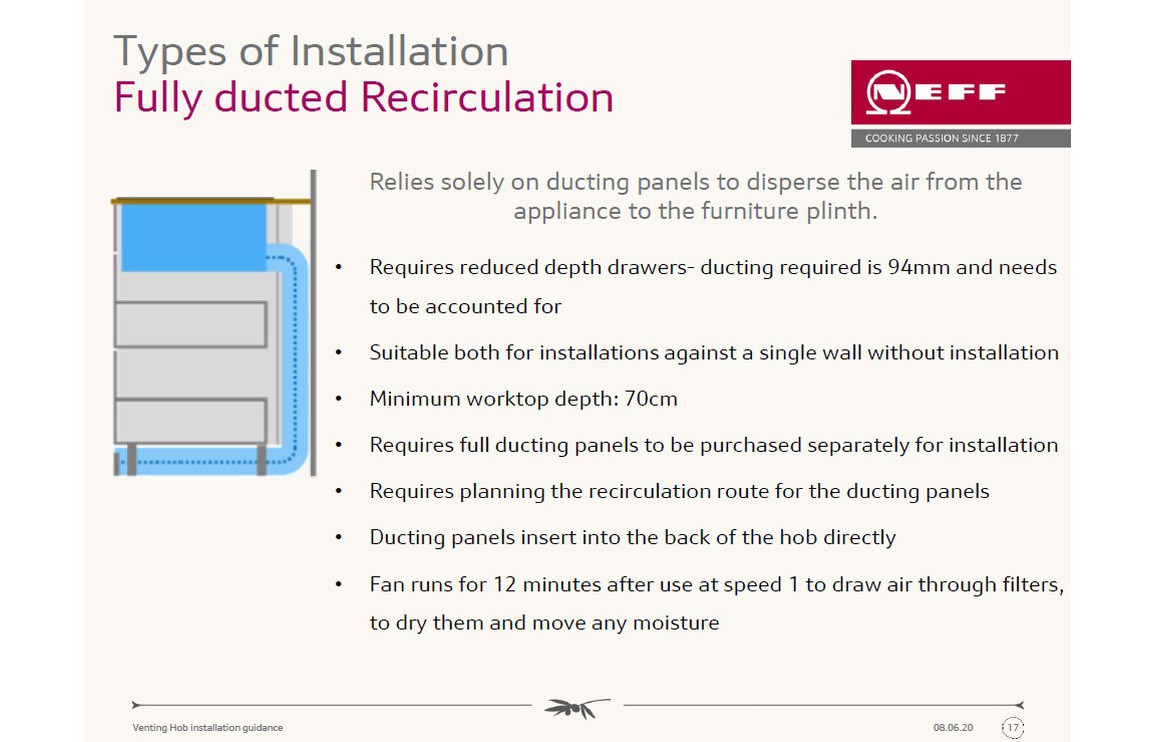 Types of Installation
Fully ducted Recirculation

NEFF
COOKING PASSION SINCE 1877

Relies solely on ducting panels to disperse the air from the appliance to the furniture plinth.

• Requires reduced depth drawers- ducting required is 94mm and needs to be accounted for
• Suitable both for installations against a single wall without installation
• Minimum worktop depth: 70cm
• Requires full ducting panels to be purchased separately for installation
• Requires planning the recirculation route for the ducting panels
• Ducting panels insert into the back of the hob directly
• Fan runs for 12 minutes after use at speed 1 to draw air through filters, to dry them and move any moisture

Venting Hob installation guidance
08.06.20
17